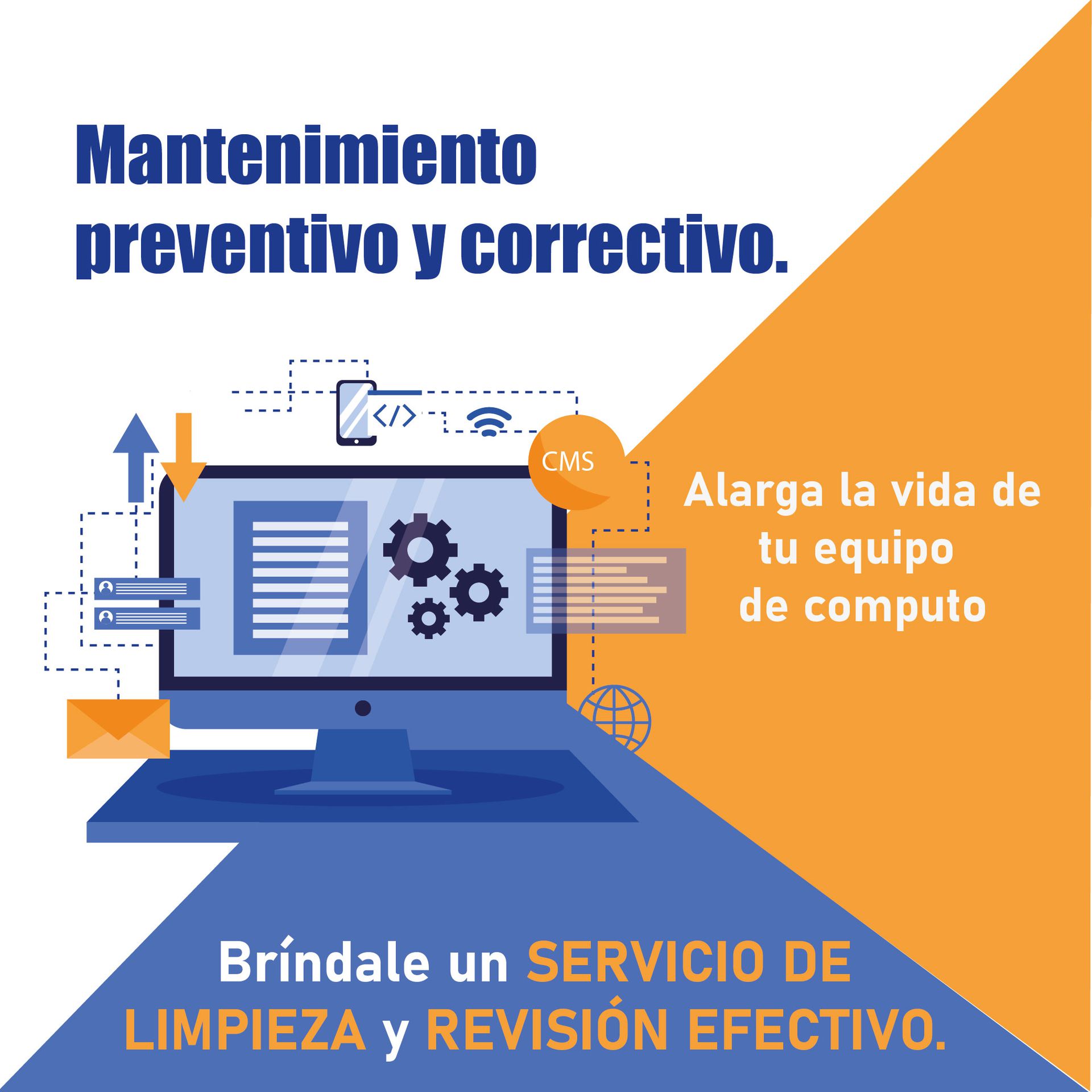 Mantenimiento preventivo y correctivo.

</>

CMS

Alarga la vida de tu equipo de computo

Bríndale un SERVICIO DE LIMPIEZA y REVISIÓN EFECTIVO.